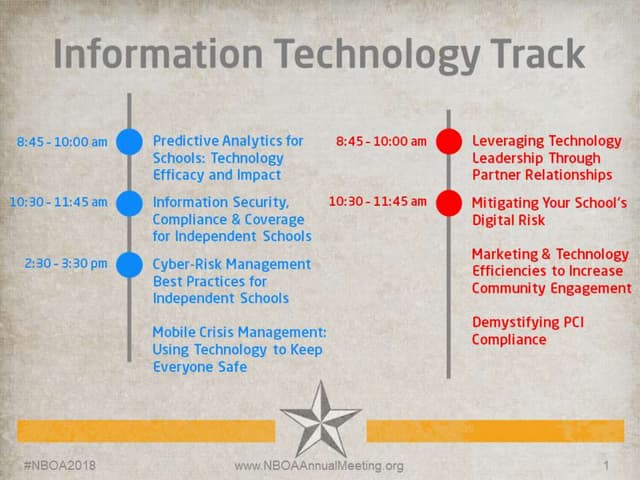 Information Technology Track

8:45 - 10:00 am
Predictive Analytics for Schools: Technology Efficacy and Impact

10:30 - 11:45 am
Information Security, Compliance & Coverage for Independent Schools

2:30 - 3:30 pm
Cyber-Risk Management Best Practices for Independent Schools

Mobile Crisis Management: Using Technology to Keep Everyone Safe

8:45 - 10:00 am
Leveraging Technology Leadership Through Partner Relationships

10:30 - 11:45 am
Mitigating Your School's Digital Risk

Marketing & Technology Efficiencies to Increase Community Engagement

Demystifying PCI Compliance

#NBOA2018
www.NBOAAnnualMeeting.org
1